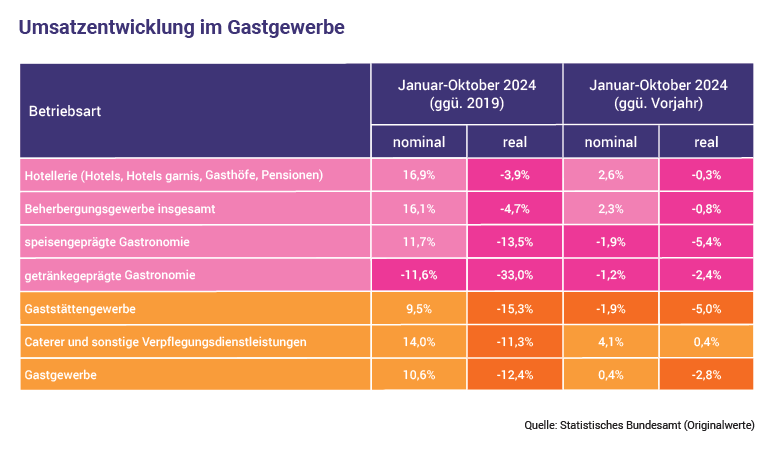 Umsatzentwicklung im Gastgewerbe

| Betriebsart | Januar-Oktober 2024 (ggü. 2019) nominal | Januar-Oktober 2024 (ggü. 2019) real | Januar-Oktober 2024 (ggü. Vorjahr) nominal | Januar-Oktober 2024 (ggü. Vorjahr) real |
|---|---|---|---|---|
| Hotellerie (Hotels, Hotels garnis, Gasthöfe, Pensionen) | 16,9% | -3,9% | 2,6% | -0,3% |
| Beherbergungsgewerbe insgesamt | 16,1% | -4,7% | 2,3% | -0,8% |
| speisengeprägte Gastronomie | 11,7% | -13,5% | -1,9% | -5,4% |
| getränkegeprägte Gastronomie | -11,6% | -33,0% | -1,2% | -2,4% |
| Gaststättengewerbe | 9,5% | -15,3% | -1,9% | -5,0% |
| Caterer und sonstige Verpflegungsdienstleistungen | 14,0% | -11,3% | 4,1% | 0,4% |
| Gastgewerbe | 10,6% | -12,4% | 0,4% | -2,8% |

Quelle: Statistisches Bundesamt (Originalwerte)